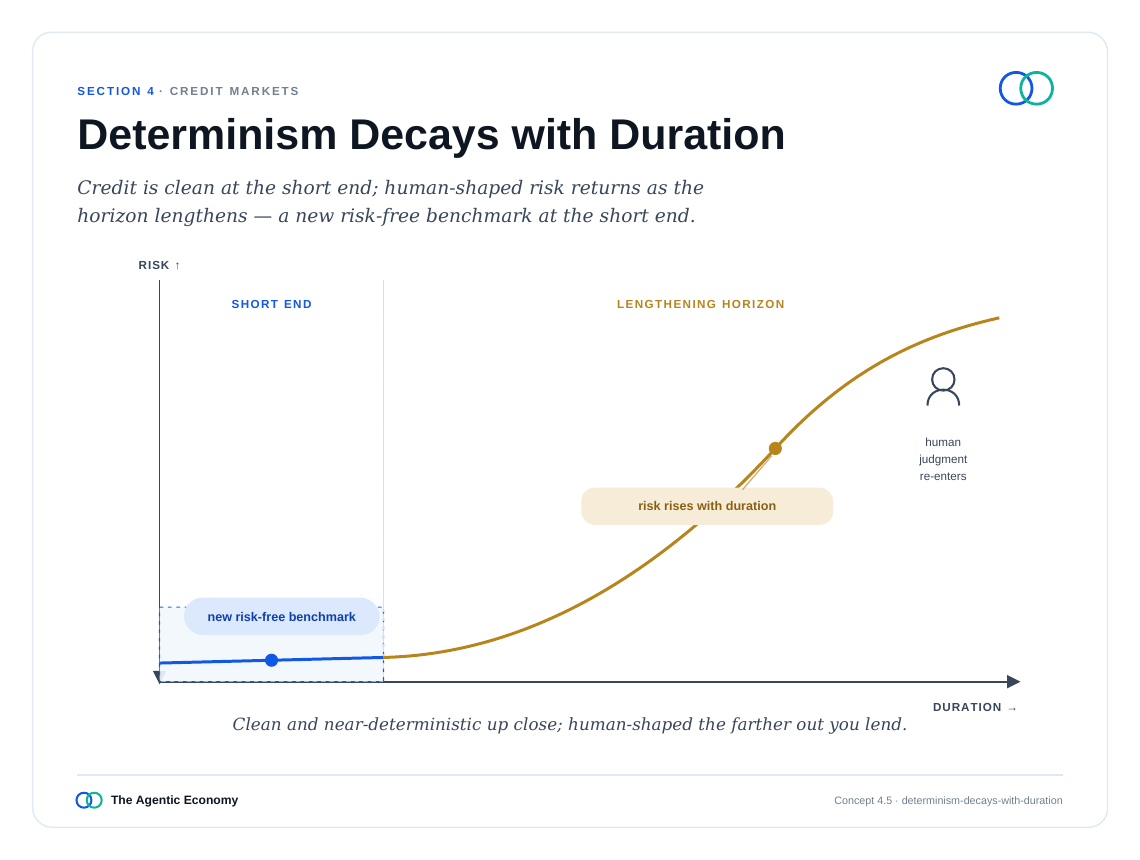 SECTION 4 · CREDIT MARKETS

Determinism Decays with Duration

Credit is clean at the short end; human-shaped risk returns as the horizon lengthens — a new risk-free benchmark at the short end.

RISK ↑

SHORT END

LENGTHENING HORIZON

human judgment re-enters

risk rises with duration

new risk-free benchmark

DURATION →

Clean and near-deterministic up close; human-shaped the farther out you lend.

The Agentic Economy

Concept 4.5 · determinism-decays-with-duration